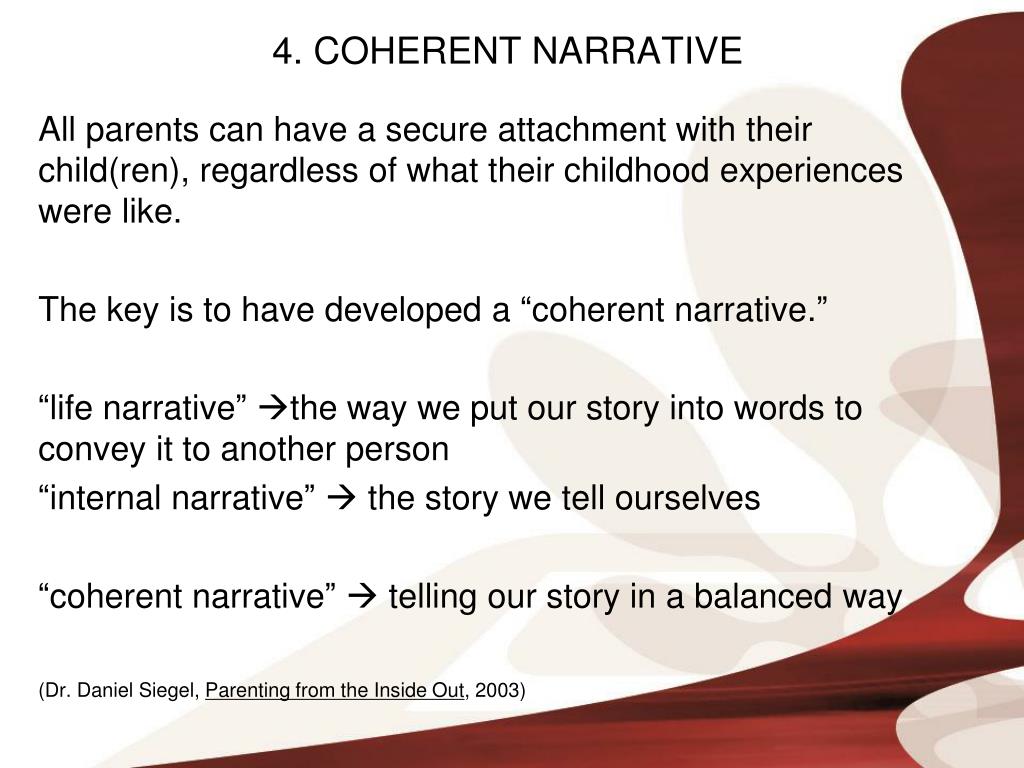 4. COHERENT NARRATIVE

All parents can have a secure attachment with their child(ren), regardless of what their childhood experiences were like.

The key is to have developed a “coherent narrative.”

“life narrative” →the way we put our story into words to convey it to another person

“internal narrative” → the story we tell ourselves

“coherent narrative” → telling our story in a balanced way

(Dr. Daniel Siegel, Parenting from the Inside Out, 2003)